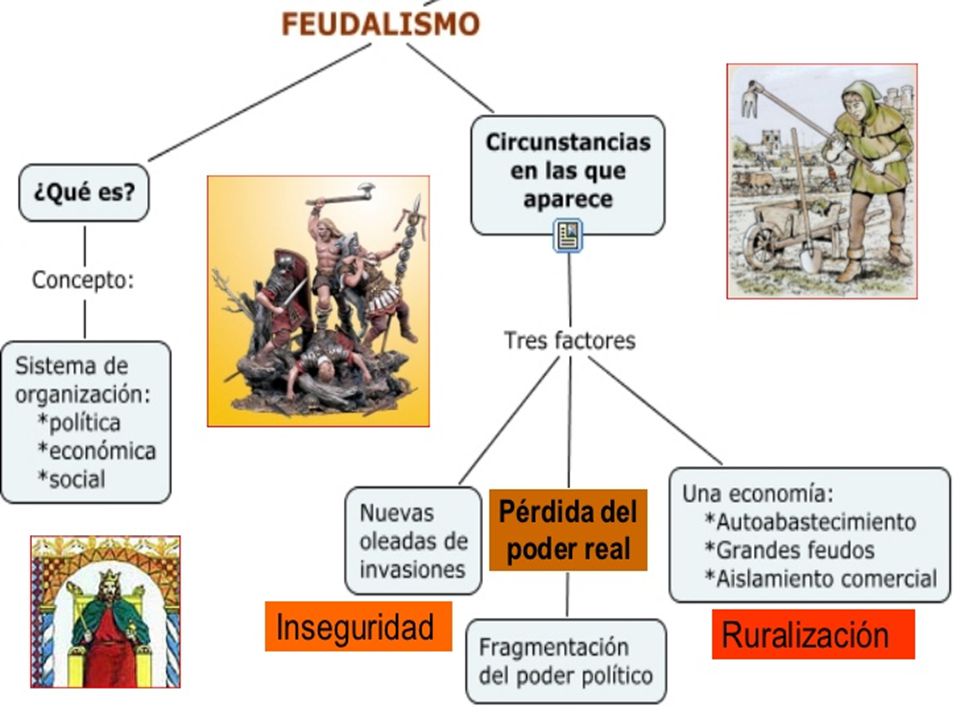 FEUDALISMO

¿Qué es?

Concepto:

Sistema de organización:
*política
*económica
*social

Circunstancias en las que aparece

Tres factores

Nuevas oleadas de invasiones

Inseguridad

Pérdida del poder real

Fragmentación del poder político

Una economía:
*Autoabastecimiento
*Grandes feudos
*Aislamiento comercial

Ruralización